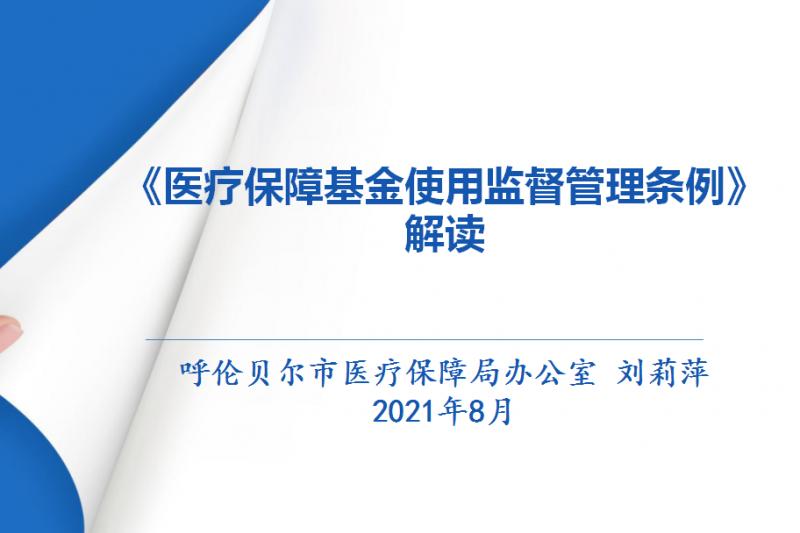 《医疗保障基金使用监督管理条例》解读

呼伦贝尔市医疗保障局办公室 刘莉萍
2021年8月